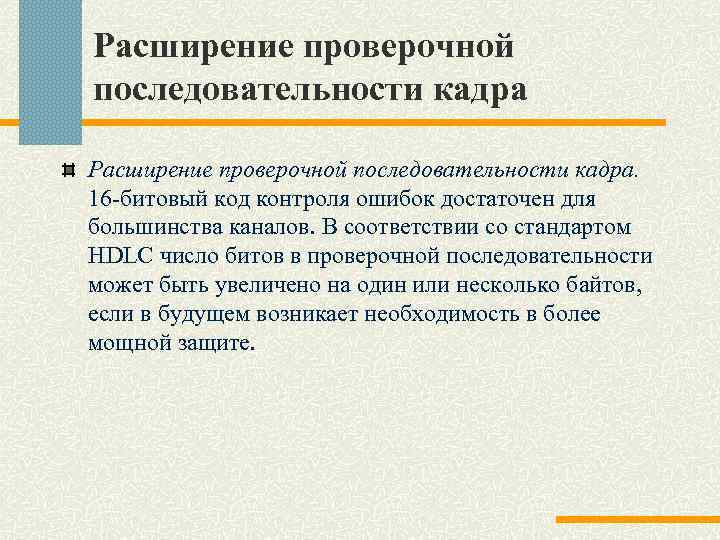 Расширение проверочной последовательности кадра

Расширение проверочной последовательности кадра. 16-битовый код контроля ошибок достаточен для большинства каналов. В соответствии со стандартом HDLC число битов в проверочной последовательности может быть увеличено на один или несколько байтов, если в будущем возникает необходимость в более мощной защите.